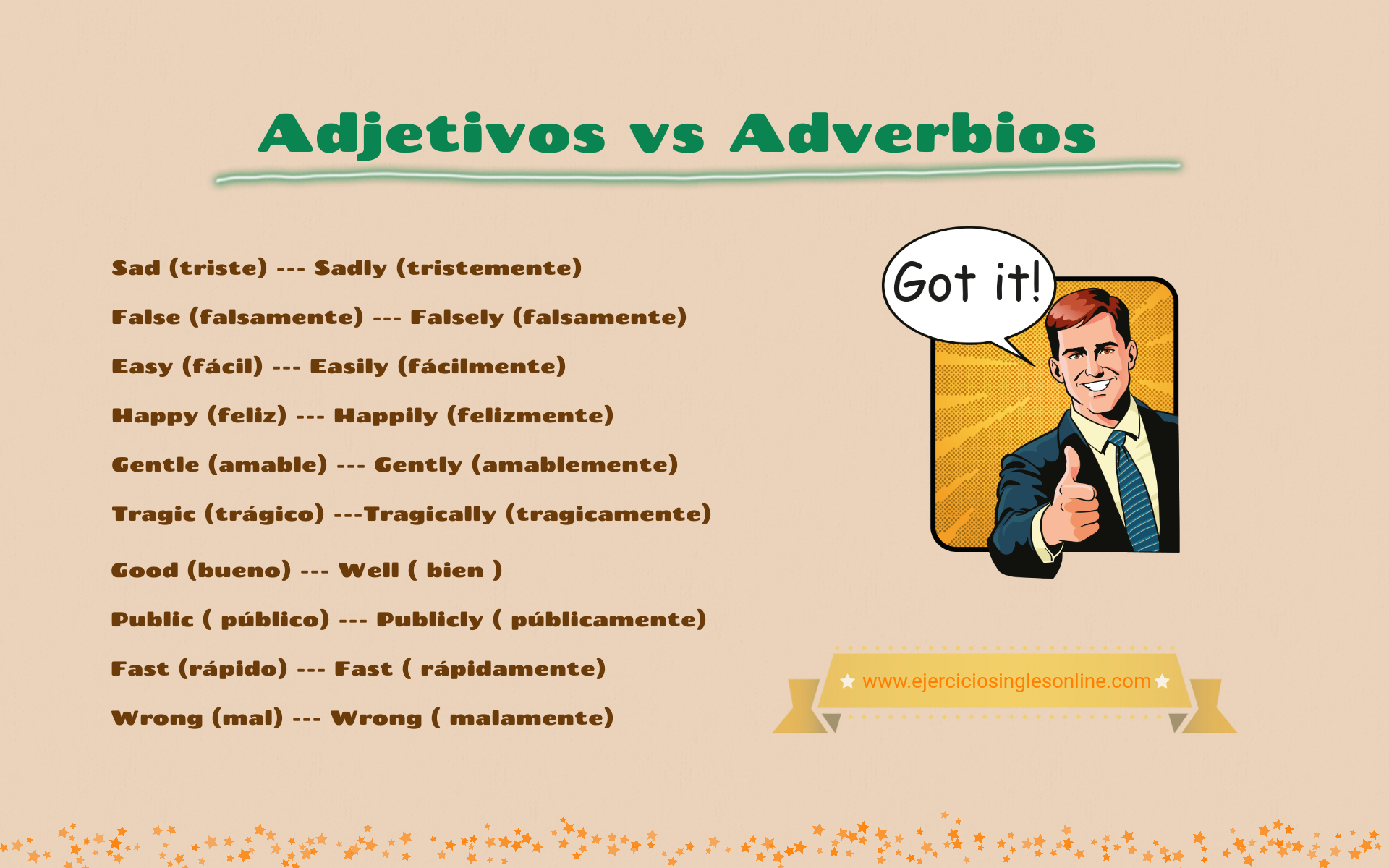 Adjetivos vs Adverbios

Sad (triste) --- Sadly (tristemente)

False (falsamente) --- Falsely (falsamente)

Easy (fácil) --- Easily (fácilmente)

Happy (feliz) --- Happily (felizmente)

Gentle (amable) --- Gently (amablemente)

Tragic (trágico) ---Tragically (tragicamente)

Good (bueno) --- Well ( bien )

Public ( público) --- Publicly ( públicamente)

Fast (rápido) --- Fast ( rápidamente)

Wrong (mal) --- Wrong ( malamente)

Got it!

www.ejerciciosinglesonline.com